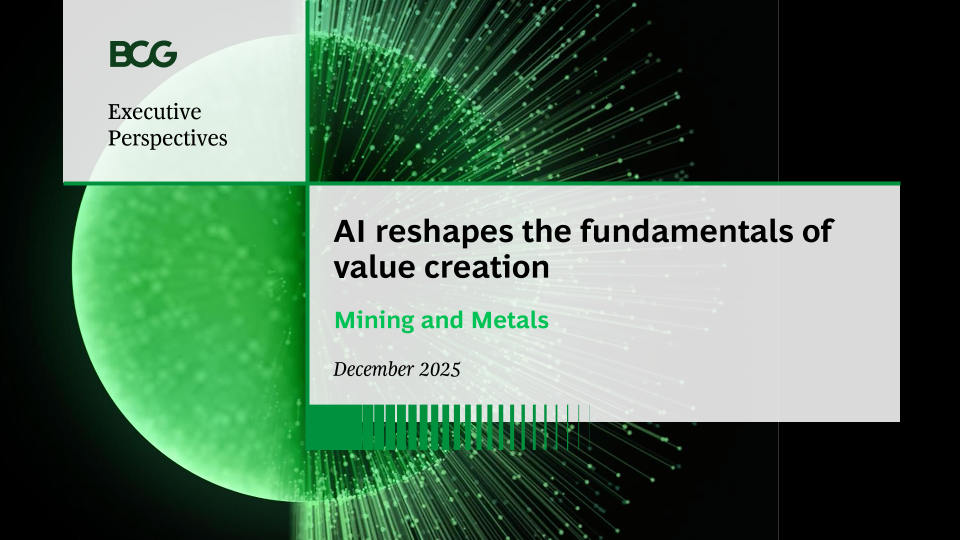 BCG

Executive Perspectives

AI reshapes the fundamentals of value creation

Mining and Metals

December 2025